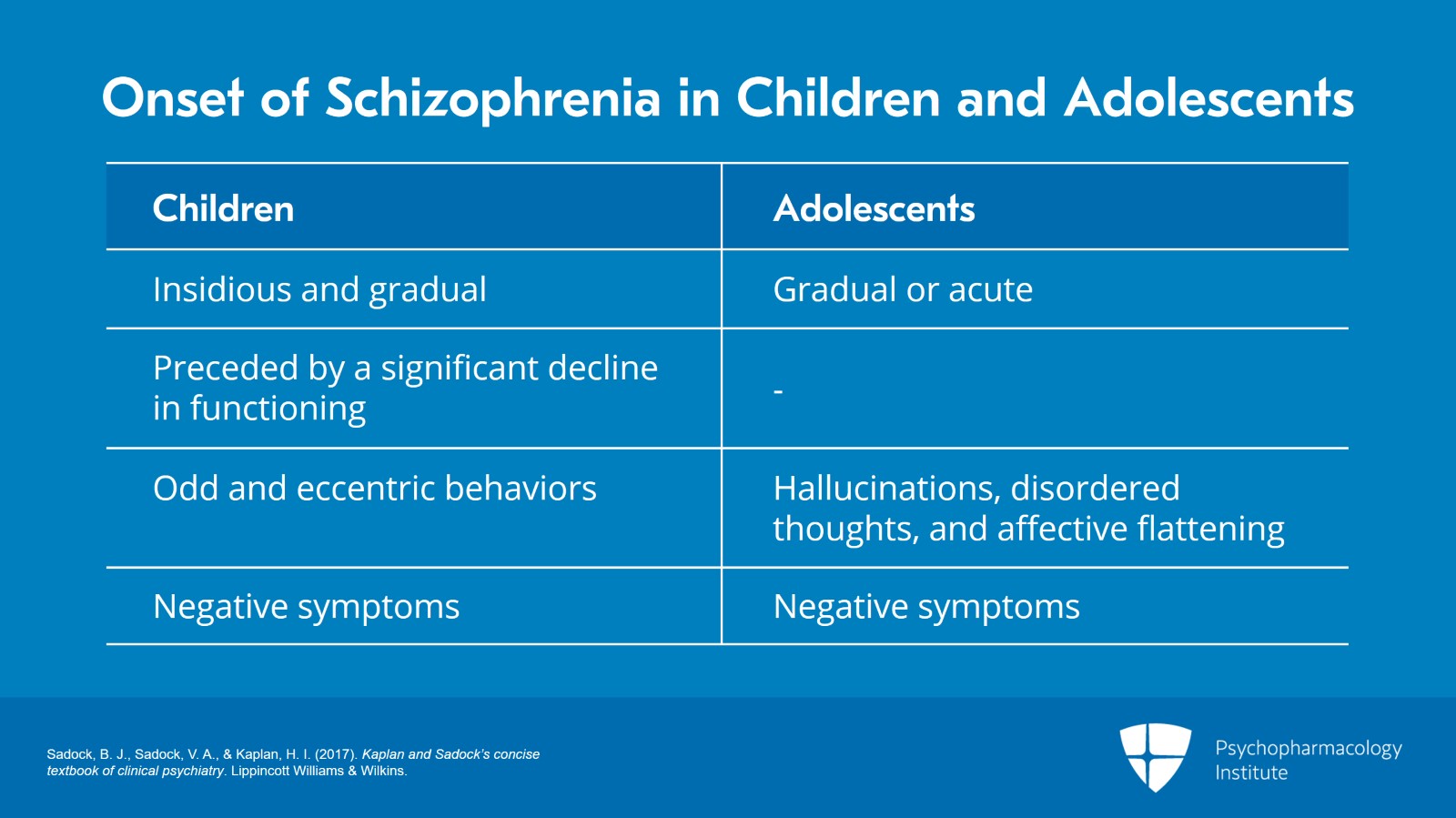 Onset of Schizophrenia in Children and Adolescents

| Children | Adolescents |
|---|---|
| Insidious and gradual | Gradual or acute |
| Preceded by a significant decline in functioning | - |
| Odd and eccentric behaviors | Hallucinations, disordered thoughts, and affective flattening |
| Negative symptoms | Negative symptoms |

Sadock, B. J., Sadock, V. A., & Kaplan, H. I. (2017). Kaplan and Sadock's concise textbook of clinical psychiatry. Lippincott Williams & Wilkins.

Psychopharmacology Institute